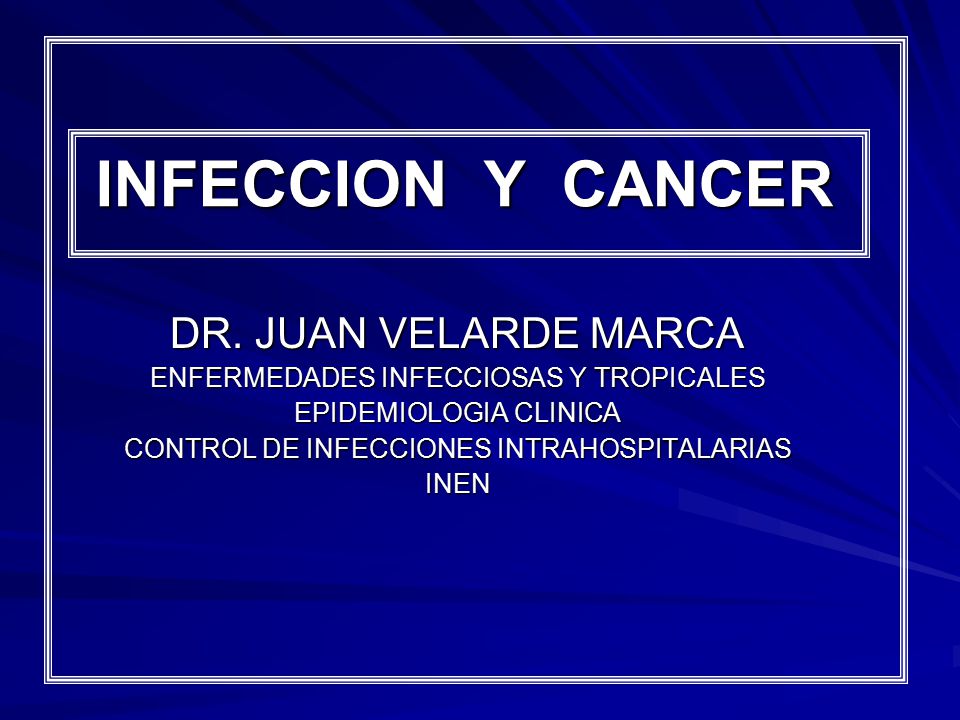 INFECCION Y CANCER

DR. JUAN VELARDE MARCA
ENFERMEDADES INFECCIOSAS Y TROPICALES
EPIDEMIOLOGIA CLINICA
CONTROL DE INFECCIONES INTRAHOSPITALARIAS
INEN